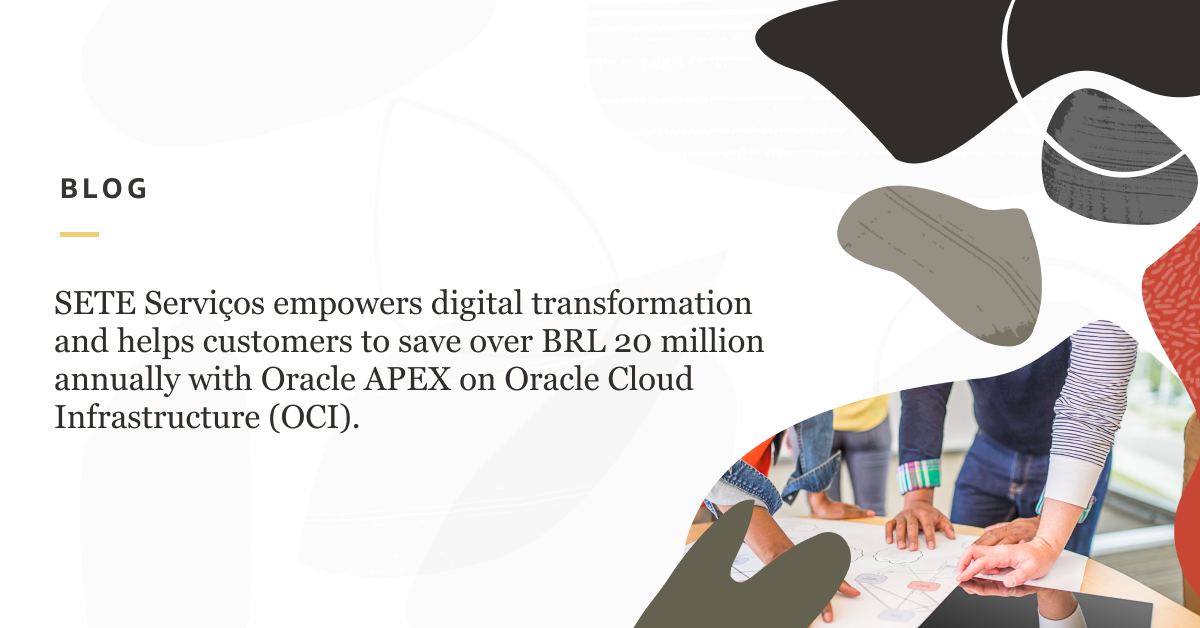 BLOG

SETE Serviços empowers digital transformation and helps customers to save over BRL 20 million annually with Oracle APEX on Oracle Cloud Infrastructure (OCI).